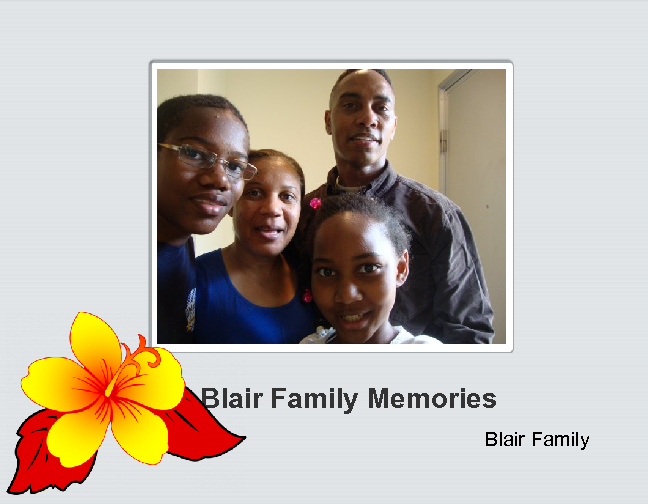 Blair Family Memories

Blair Family